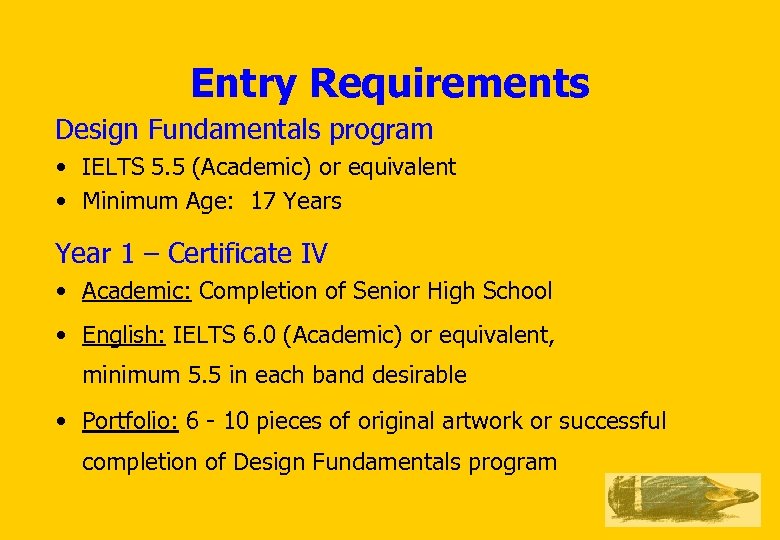 Entry Requirements

Design Fundamentals program

• IELTS 5.5 (Academic) or equivalent
• Minimum Age: 17 Years

Year 1 – Certificate IV

• Academic: Completion of Senior High School
• English: IELTS 6.0 (Academic) or equivalent, minimum 5.5 in each band desirable
• Portfolio: 6 - 10 pieces of original artwork or successful completion of Design Fundamentals program